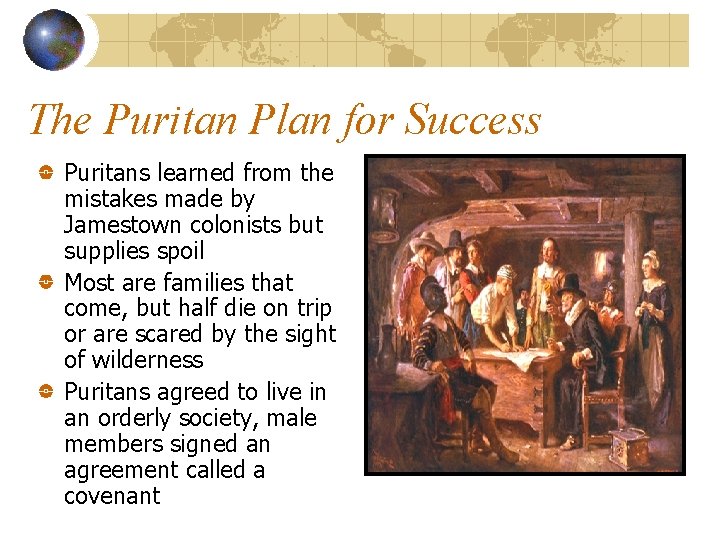 The Puritan Plan for Success

Puritans learned from the mistakes made by Jamestown colonists but supplies spoil

Most are families that come, but half die on trip or are scared by the sight of wilderness

Puritans agreed to live in an orderly society, male members signed an agreement called a covenant